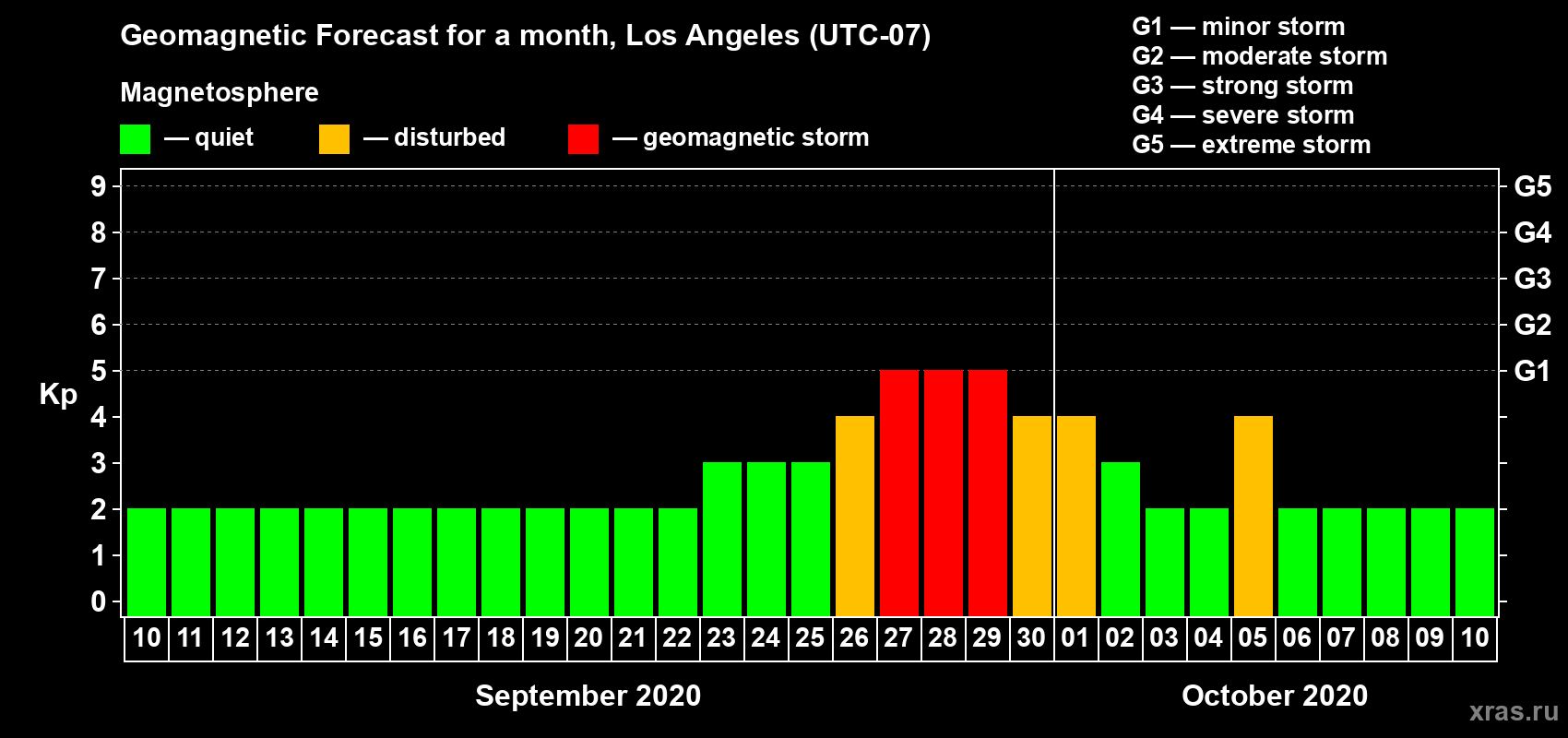 Geomagnetic Forecast for a month, Los Angeles (UTC-07)

Magnetosphere

— quiet — disturbed — geomagnetic storm

G1 — minor storm
G2 — moderate storm
G3 — strong storm
G4 — severe storm
G5 — extreme storm

Kp

9 8 7 6 5 4 3 2 1 0

G5 G4 G3 G2 G1

10 11 12 13 14 15 16 17 18 19 20 21 22 23 24 25 26 27 28 29 30 01 02 03 04 05 06 07 08 09 10

September 2020

October 2020

xras.ru